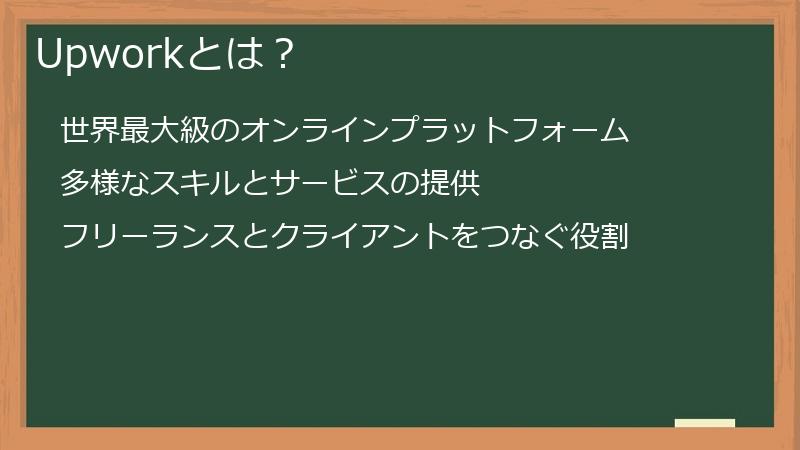 Upworkとは？

世界最大級のオンラインプラットフォーム

多様なスキルとサービスの提供

フリーランスとクライアントをつなぐ役割